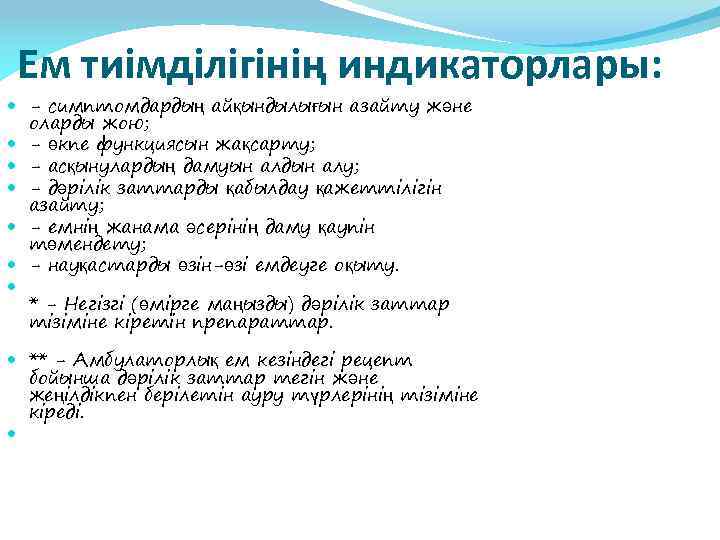 Ем тиімділігінің индикаторлары:

- симптомдардың айқындылығын азайту және оларды жою;

- өкпе функциясын жақсарту;

- асқынулардың дамуын алдын алу;

- дәрілік заттарды қабылдау қажеттілігін азайту;

- емнің жанама әсерінің даму қаупін төмендету;

- науқастарды өзін-өзі емдеуге оқыту.

* - Негізгі (өмірге маңызды) дәрілік заттар тізіміне кіретін препараттар.

** - Амбулаторлық ем кезіндегі рецепт бойынша дәрілік заттар тегін және жеңілдікпен берілетін ауру түрлерінің тізіміне кіреді.